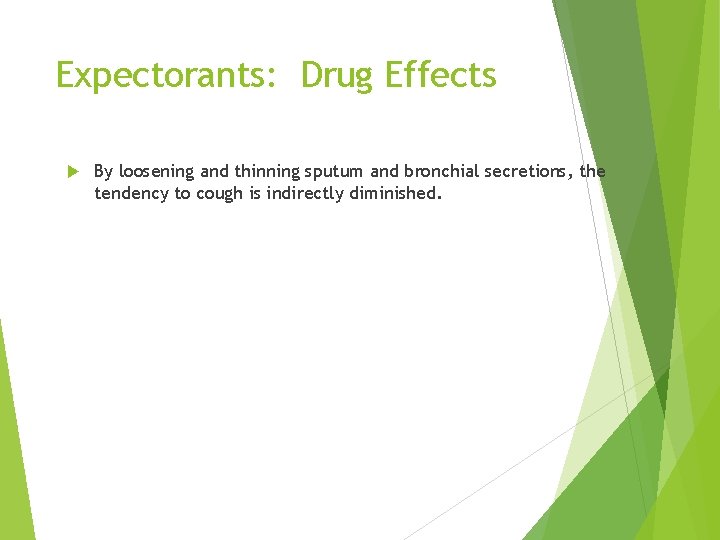 Expectorants: Drug Effects

By loosening and thinning sputum and bronchial secretions, the tendency to cough is indirectly diminished.